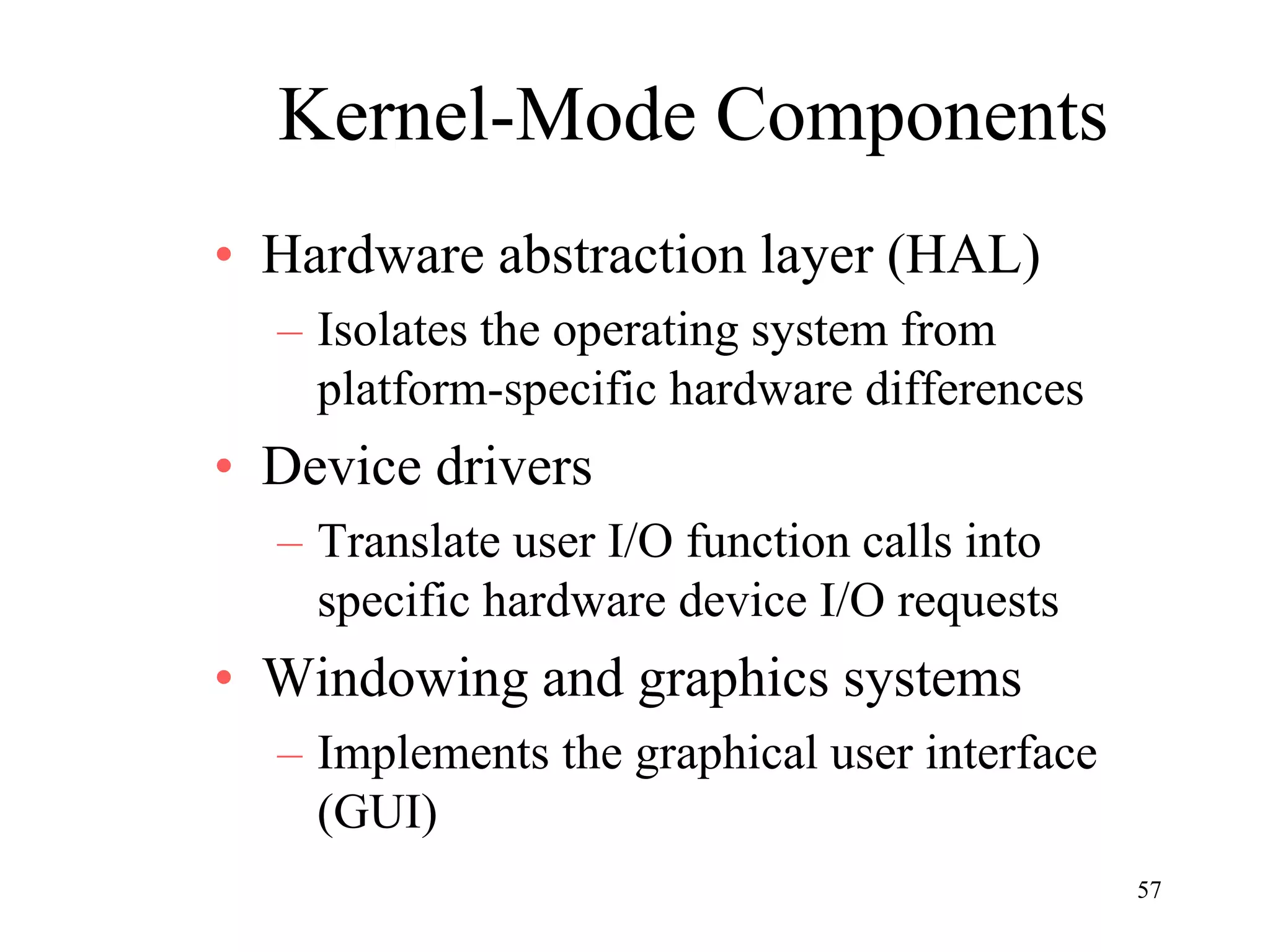 Kernel-Mode Components

• Hardware abstraction layer (HAL)
  – Isolates the operating system from platform-specific hardware differences
• Device drivers
  – Translate user I/O function calls into specific hardware device I/O requests
• Windowing and graphics systems
  – Implements the graphical user interface (GUI)

57